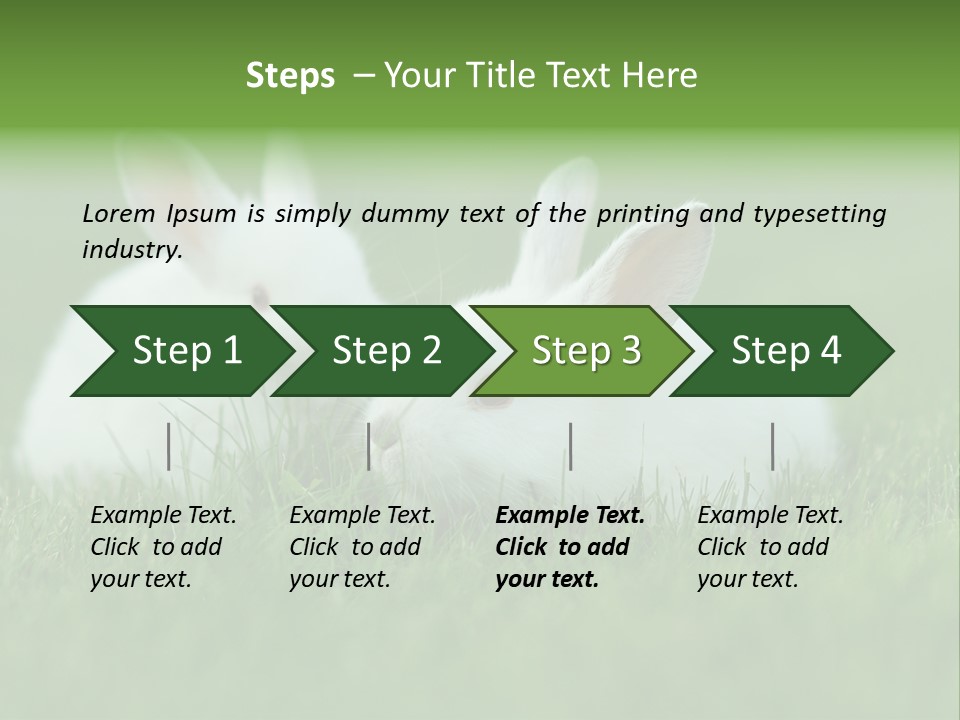 Steps – Your Title Text Here

Lorem Ipsum is simply dummy text of the printing and typesetting industry.

Step 1

Step 2

Step 3

Step 4

Example Text. Click to add your text.

Example Text. Click to add your text.

Example Text. Click to add your text.

Example Text. Click to add your text.